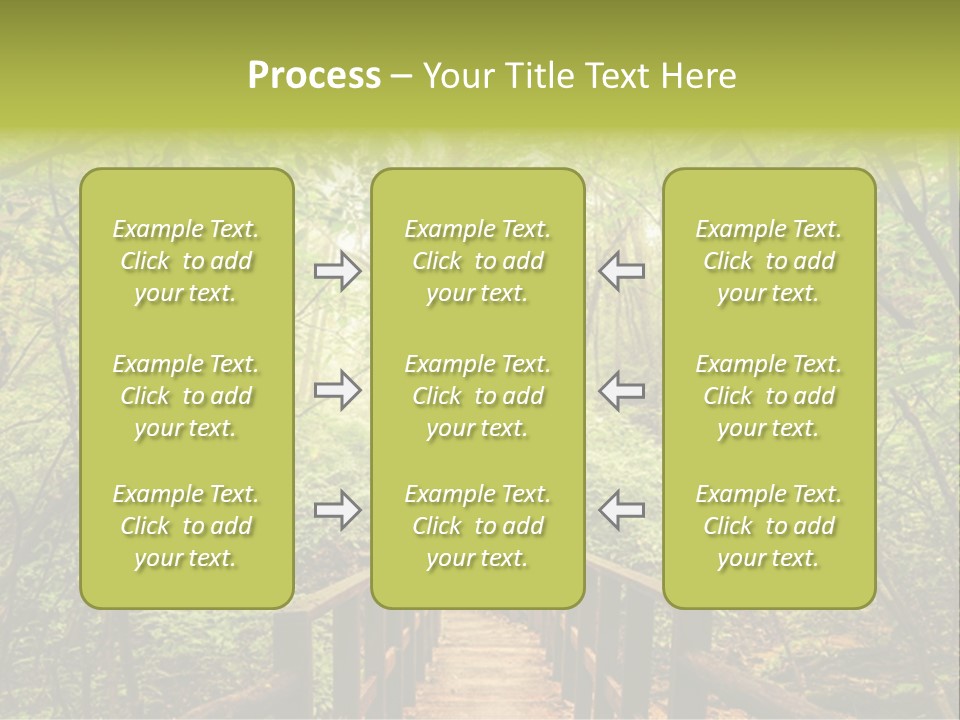 Process – Your Title Text Here

Example Text. Click to add your text.

Example Text. Click to add your text.

Example Text. Click to add your text.

Example Text. Click to add your text.

Example Text. Click to add your text.

Example Text. Click to add your text.

Example Text. Click to add your text.

Example Text. Click to add your text.

Example Text. Click to add your text.